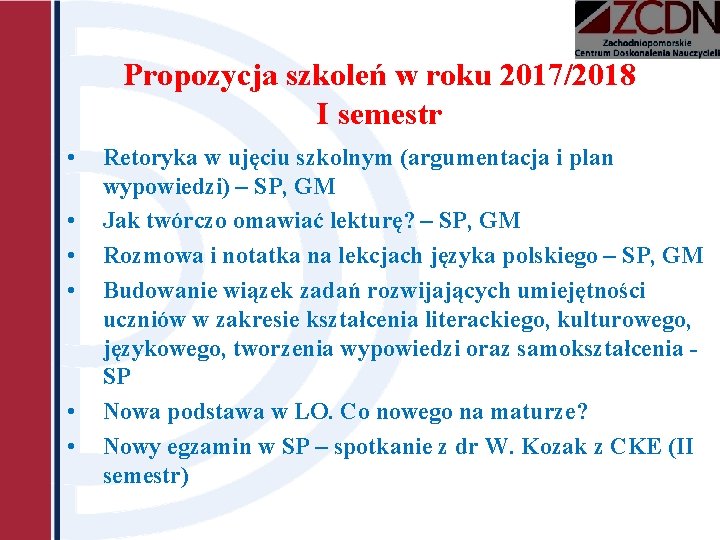 ZCDN
Zachodniopomorskie Centrum Doskonalenia Nauczycieli

Propozycja szkoleń w roku 2017/2018
I semestr

• Retoryka w ujęciu szkolnym (argumentacja i plan wypowiedzi) – SP, GM
• Jak twórczo omawiać lekturę? – SP, GM
• Rozmowa i notatka na lekcjach języka polskiego – SP, GM
• Budowanie wiązek zadań rozwijających umiejętności uczniów w zakresie kształcenia literackiego, kulturowego, językowego, tworzenia wypowiedzi oraz samokształcenia - SP
• Nowa podstawa w LO. Co nowego na maturze?
• Nowy egzamin w SP – spotkanie z dr W. Kozak z CKE (II semestr)